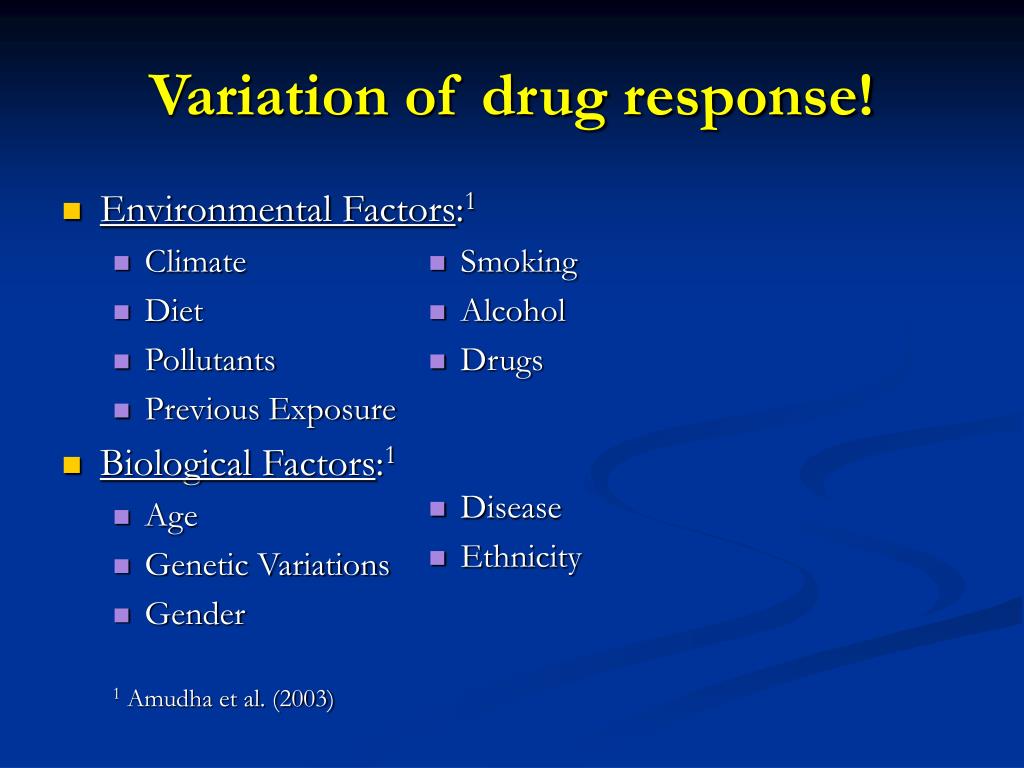 Variation of drug response!

Environmental Factors:$^1$

Climate
Diet
Pollutants
Previous Exposure

Smoking
Alcohol
Drugs

Biological Factors:$^1$

Age
Genetic Variations
Gender

Disease
Ethnicity

$^1$ Amudha et al. (2003)